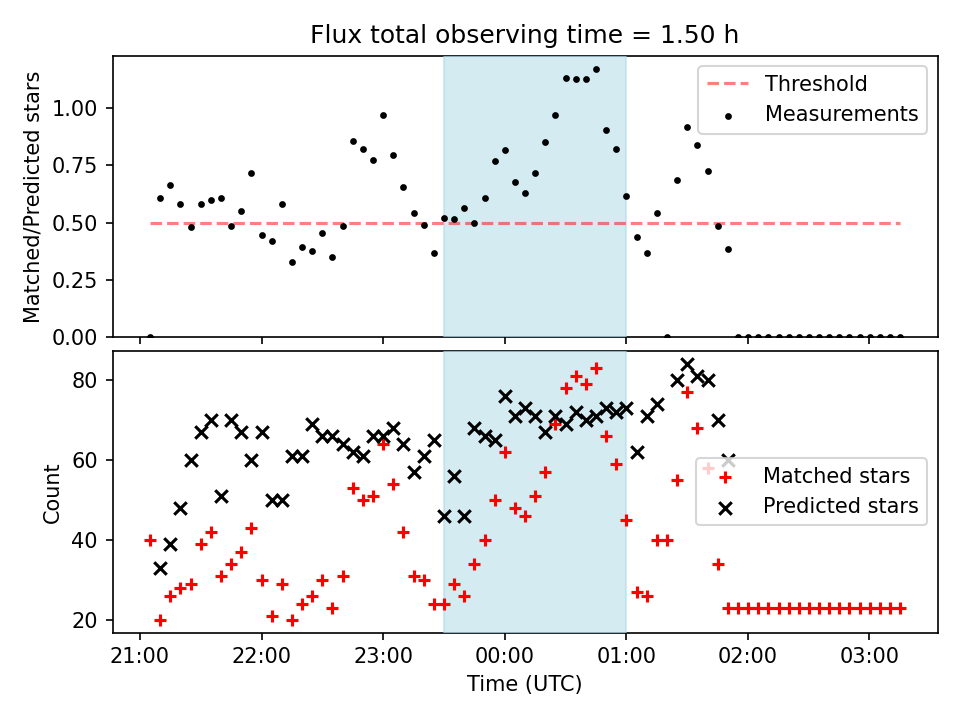 Flux total observing time = 1.50 h

Matched/Predicted stars
1.00
0.75
0.50
0.25
0.00

Threshold
Measurements

Count
80
60
40
20

Matched stars
Predicted stars

21:00
22:00
23:00
00:00
01:00
02:00
03:00
Time (UTC)